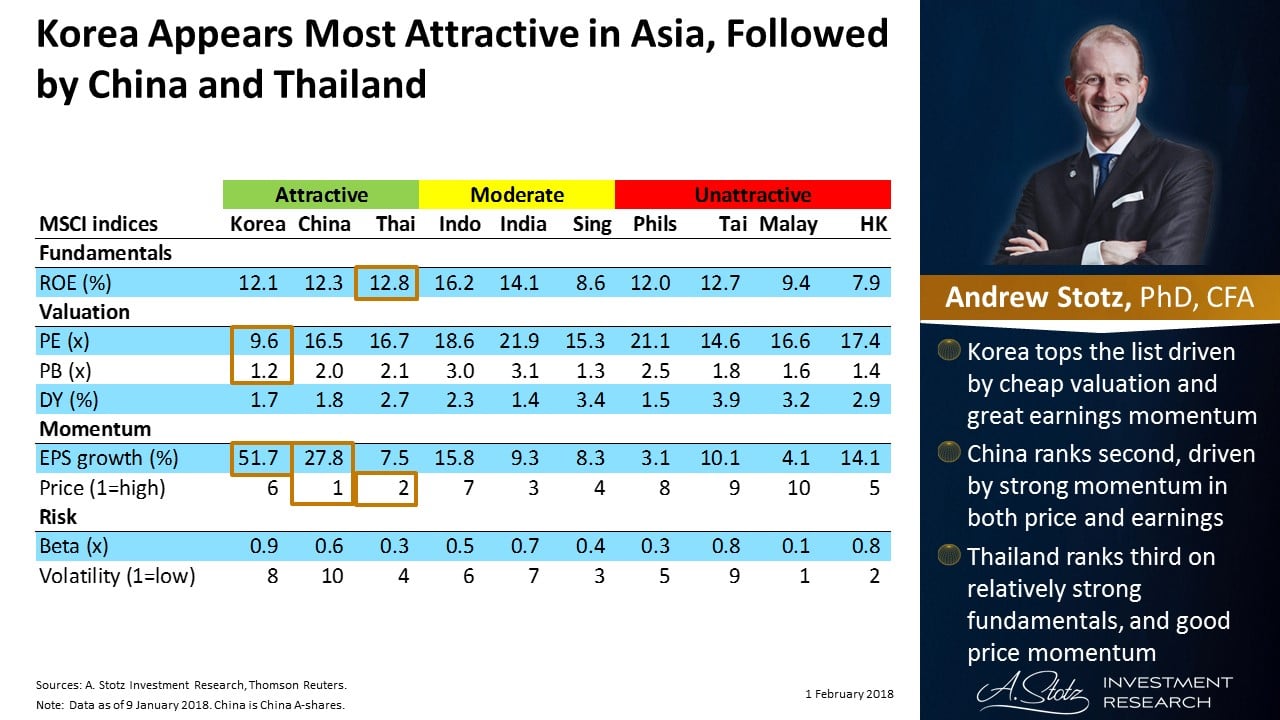 Korea Appears Most Attractive in Asia, Followed by China and Thailand

| | Attractive | | | Moderate | | | Unattractive | | | |
|---|---|---|---|---|---|---|---|---|---|---|
| MSCI indices | Korea | China | Thai | Indo | India | Sing | Phils | Tai | Malay | HK |
| Fundamentals | | | | | | | | | | |
| ROE (%) | 12.1 | 12.3 | 12.8 | 16.2 | 14.1 | 8.6 | 12.0 | 12.7 | 9.4 | 7.9 |
| Valuation | | | | | | | | | | |
| PE (x) | 9.6 | 16.5 | 16.7 | 18.6 | 21.9 | 15.3 | 21.1 | 14.6 | 16.6 | 17.4 |
| PB (x) | 1.2 | 2.0 | 2.1 | 3.0 | 3.1 | 1.3 | 2.5 | 1.8 | 1.6 | 1.4 |
| DY (%) | 1.7 | 1.8 | 2.7 | 2.3 | 1.4 | 3.4 | 1.5 | 3.9 | 3.2 | 2.9 |
| Momentum | | | | | | | | | | |
| EPS growth (%) | 51.7 | 27.8 | 7.5 | 15.8 | 9.3 | 8.3 | 3.1 | 10.1 | 4.1 | 14.1 |
| Price (1=high) | 6 | 1 | 2 | 7 | 3 | 4 | 8 | 9 | 10 | 5 |
| Risk | | | | | | | | | | |
| Beta (x) | 0.9 | 0.6 | 0.3 | 0.5 | 0.7 | 0.4 | 0.3 | 0.8 | 0.1 | 0.8 |
| Volatility (1=low) | 8 | 10 | 4 | 6 | 7 | 3 | 5 | 9 | 1 | 2 |

Sources: A. Stotz Investment Research, Thomson Reuters.
Note: Data as of 9 January 2018. China is China A-shares.

1 February 2018

Andrew Stotz, PhD, CFA

Korea tops the list driven by cheap valuation and great earnings momentum

China ranks second, driven by strong momentum in both price and earnings

Thailand ranks third on relatively strong fundamentals, and good price momentum

A. Stotz INVESTMENT RESEARCH